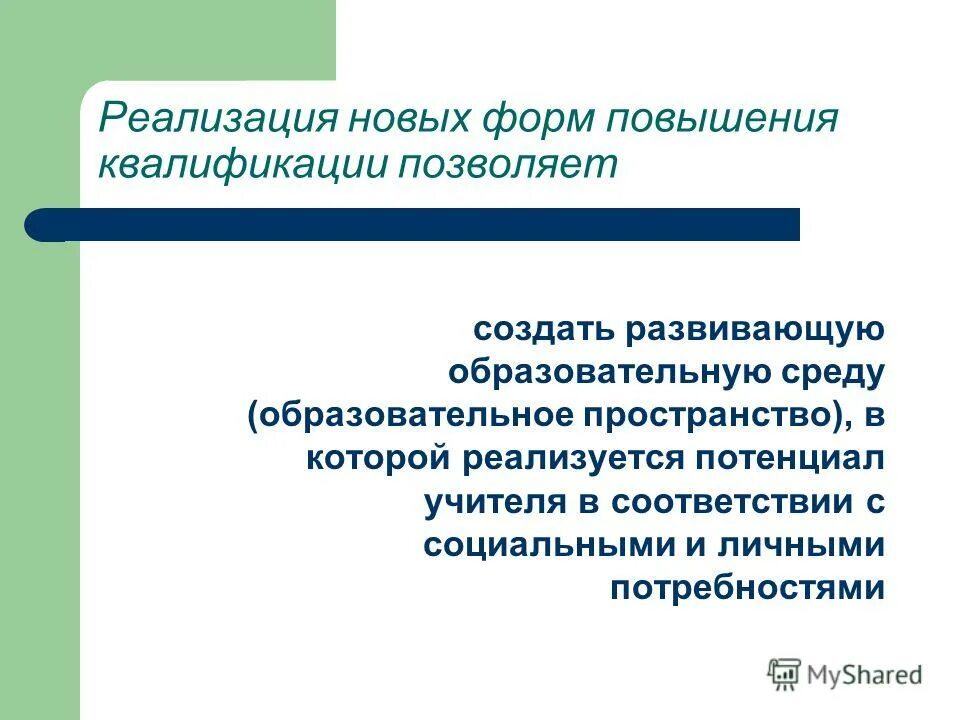 Реализация новых форм повышения квалификации позволяет

создать развивающую образовательную среду (образовательное пространство), в которой реализуется потенциал учителя в соответствии с социальными и личными потребностями

MyShared